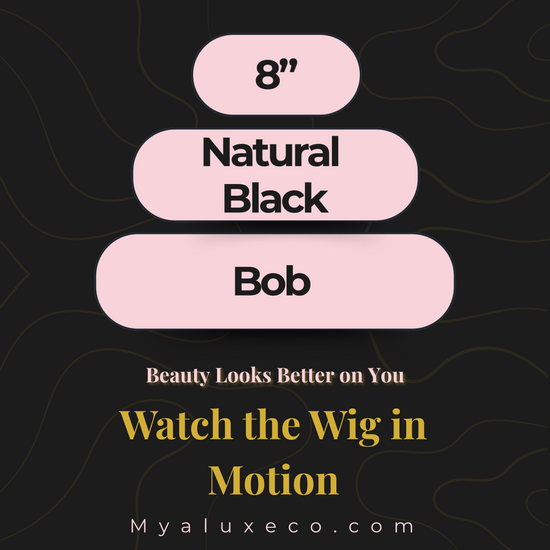 8”

Natural Black

Bob

Beauty Looks Better on You

Watch the Wig in Motion

Myaluxeco.com